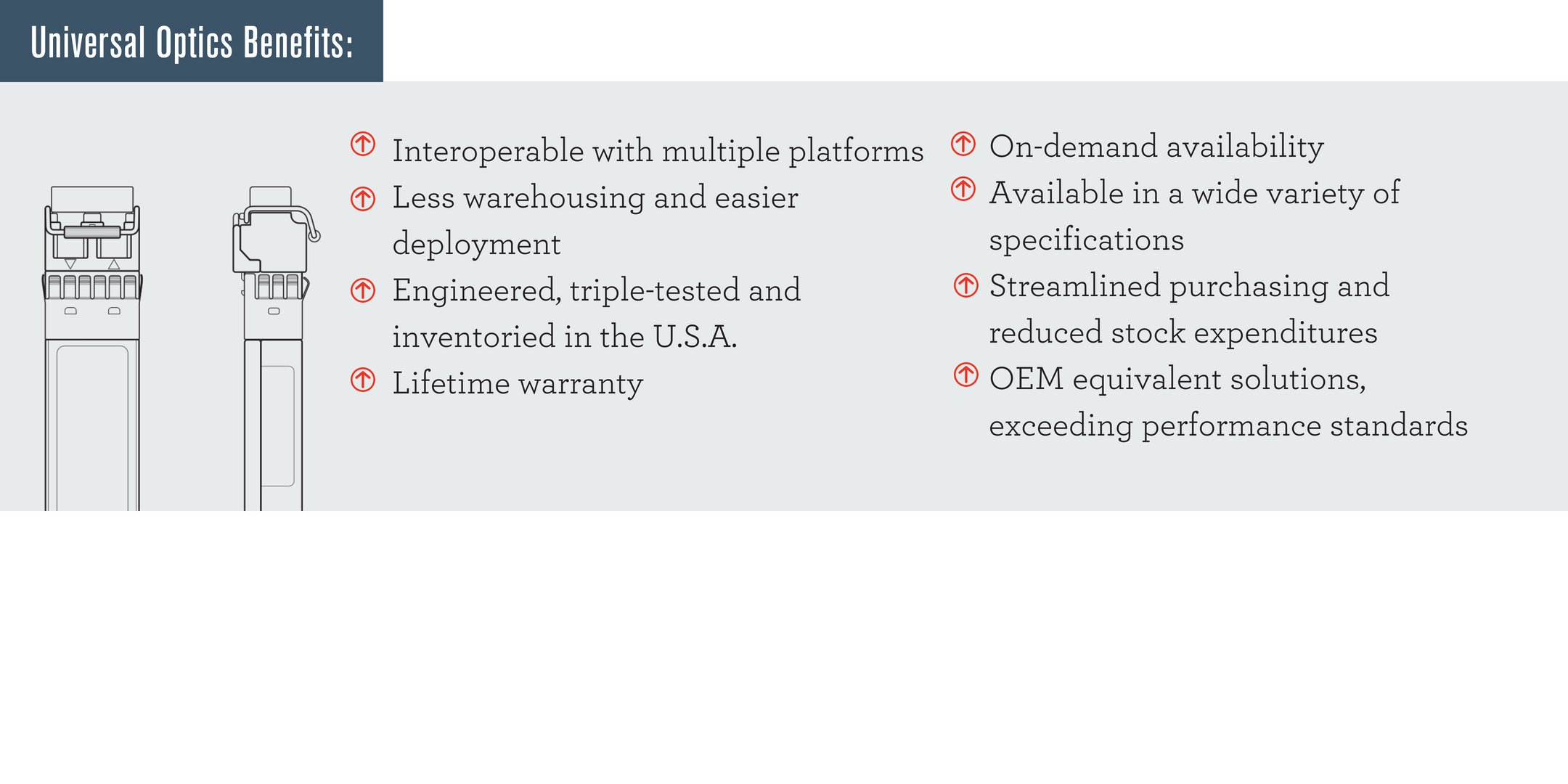 Universal Optics Benefits:

Interoperable with multiple platforms

Less warehousing and easier deployment

Engineered, triple-tested and inventoried in the U.S.A.

Lifetime warranty

On-demand availability

Available in a wide variety of specifications

Streamlined purchasing and reduced stock expenditures

OEM equivalent solutions, exceeding performance standards